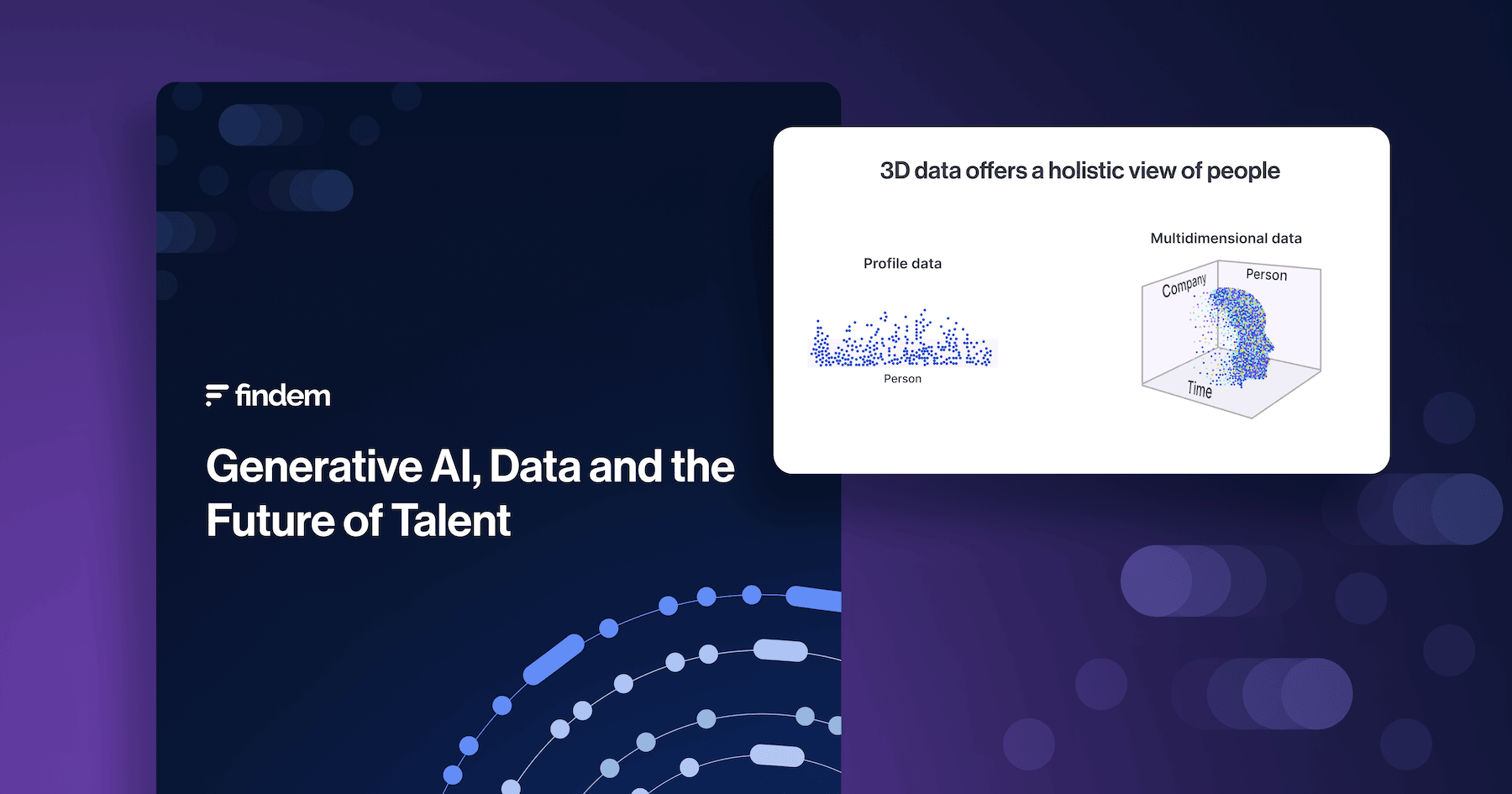 findem

Generative AI, Data and the Future of Talent

3D data offers a holistic view of people

Profile data

Person

Multidimensional data

Company

Person

Time